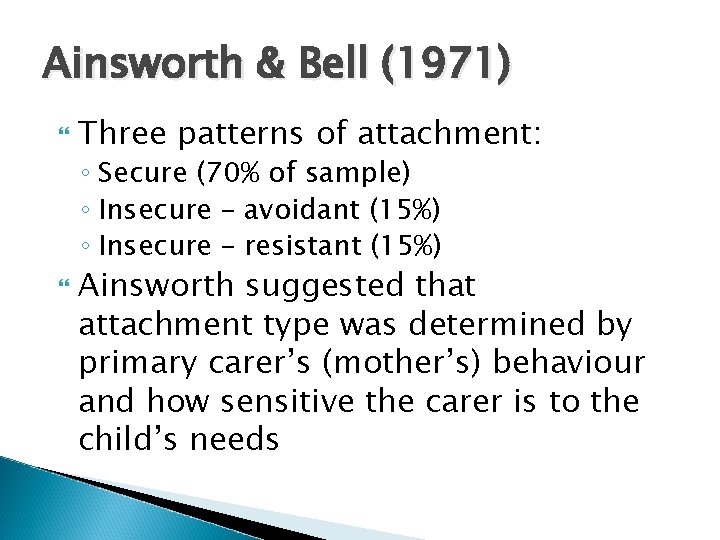 Ainsworth & Bell (1971)

Three patterns of attachment:
◦ Secure (70% of sample)
◦ Insecure – avoidant (15%)
◦ Insecure – resistant (15%)

Ainsworth suggested that attachment type was determined by primary carer's (mother's) behaviour and how sensitive the carer is to the child's needs